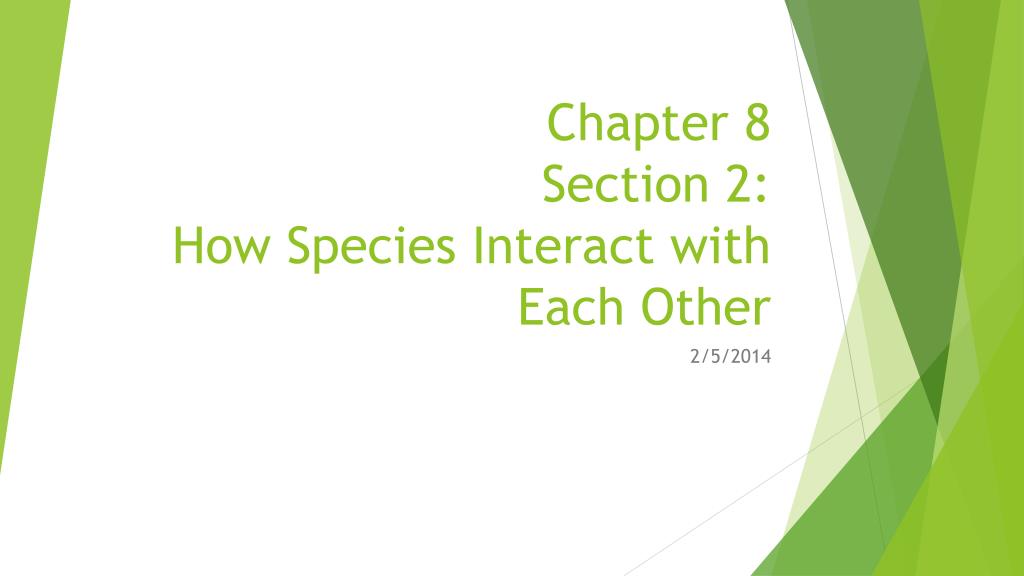 Chapter 8
Section 2:
How Species Interact with Each Other

2/5/2014